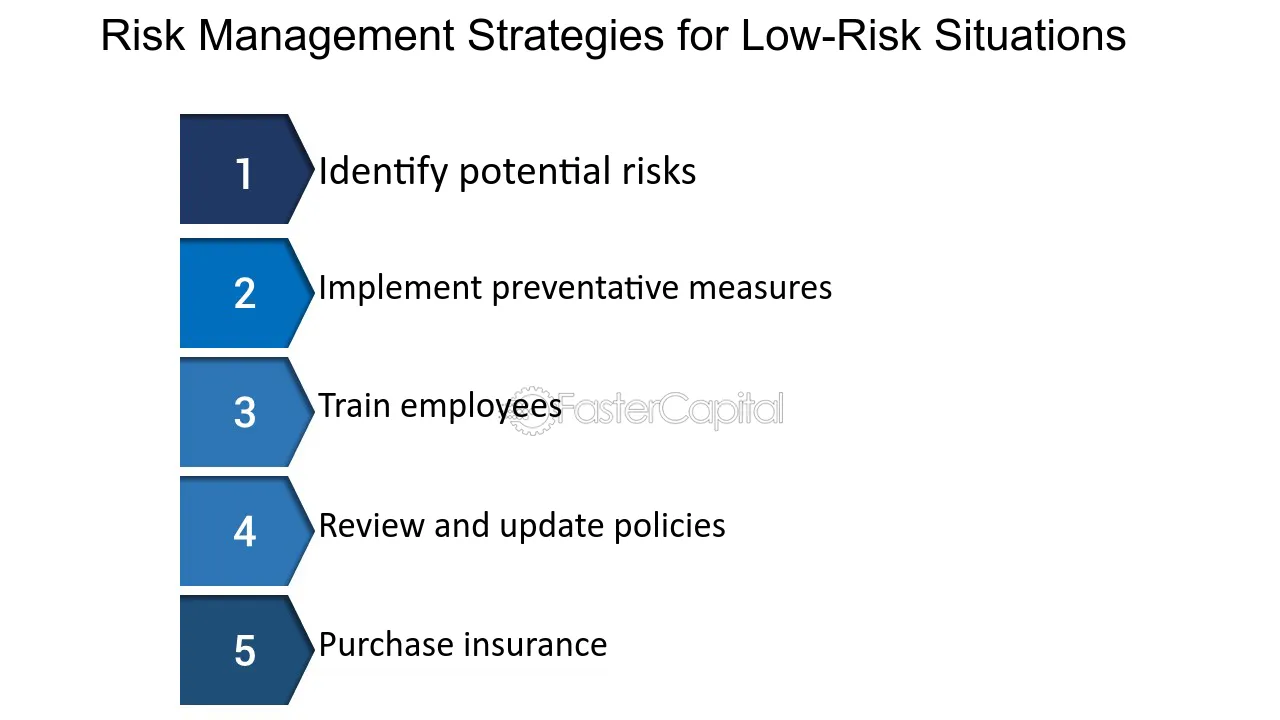 Risk Management Strategies for Low-Risk Situations

1 Identify potential risks

2 Implement preventative measures

3 Train employees

4 Review and update policies

5 Purchase insurance

FasterCapital